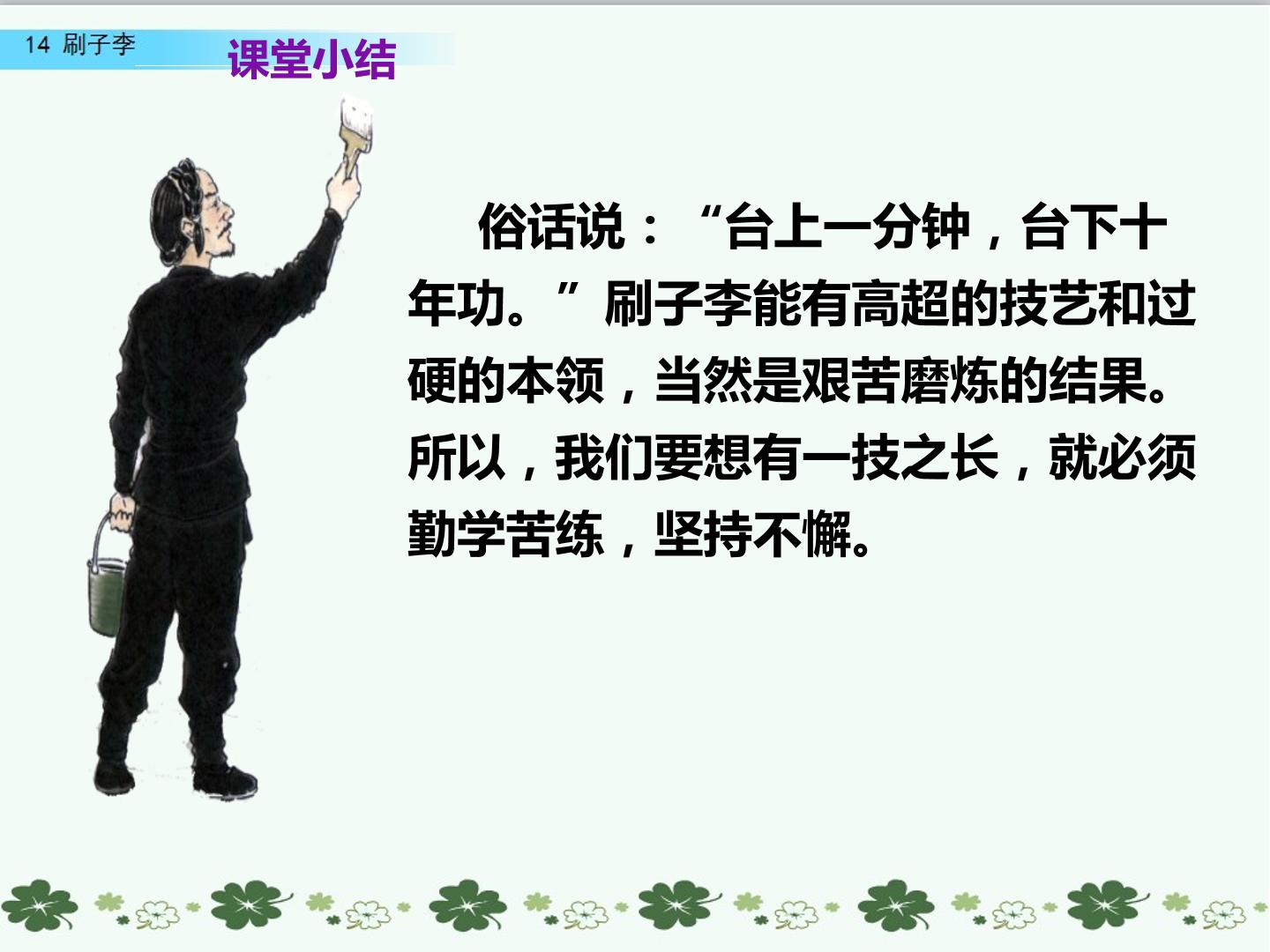 14 刷子李

课堂小结

俗话说：“台上一分钟，台下十年功。”刷子李能有高超的技艺和过硬的本领，当然是艰苦磨炼的结果。所以，我们要想有一技之长，就必须勤学苦练，坚持不懈。